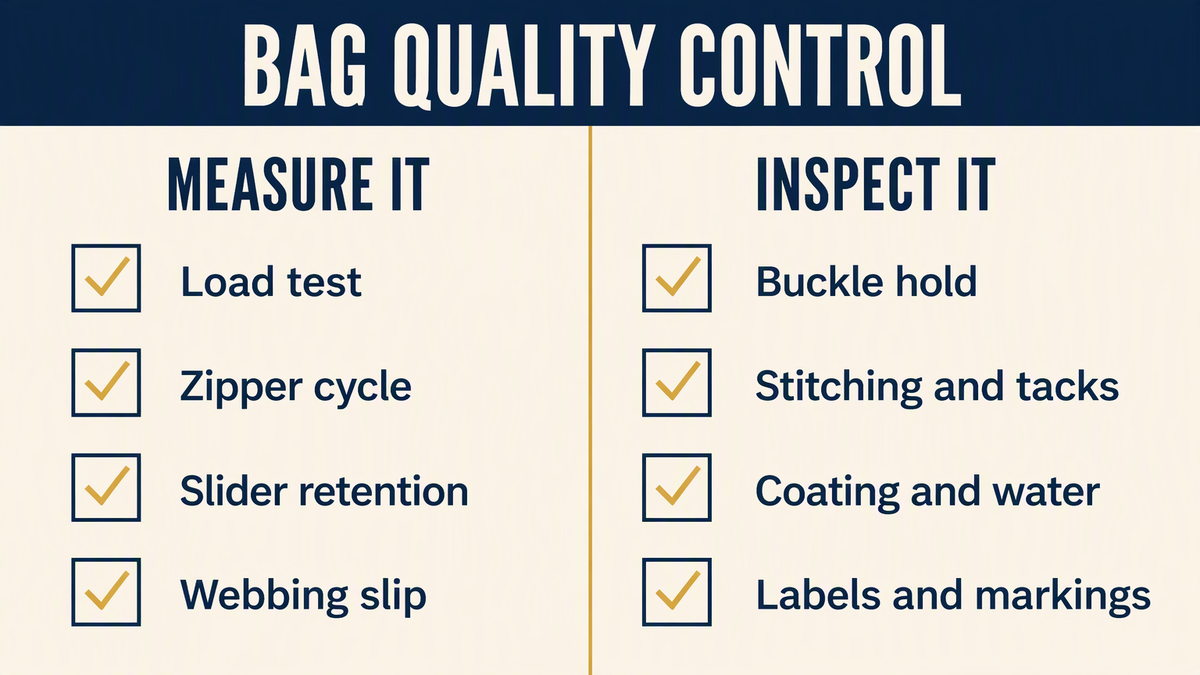 BAG QUALITY CONTROL

MEASURE IT

☑ Load test

☑ Zipper cycle

☑ Slider retention

☑ Webbing slip

INSPECT IT

☑ Buckle hold

☑ Stitching and tacks

☑ Coating and water

☑ Labels and markings